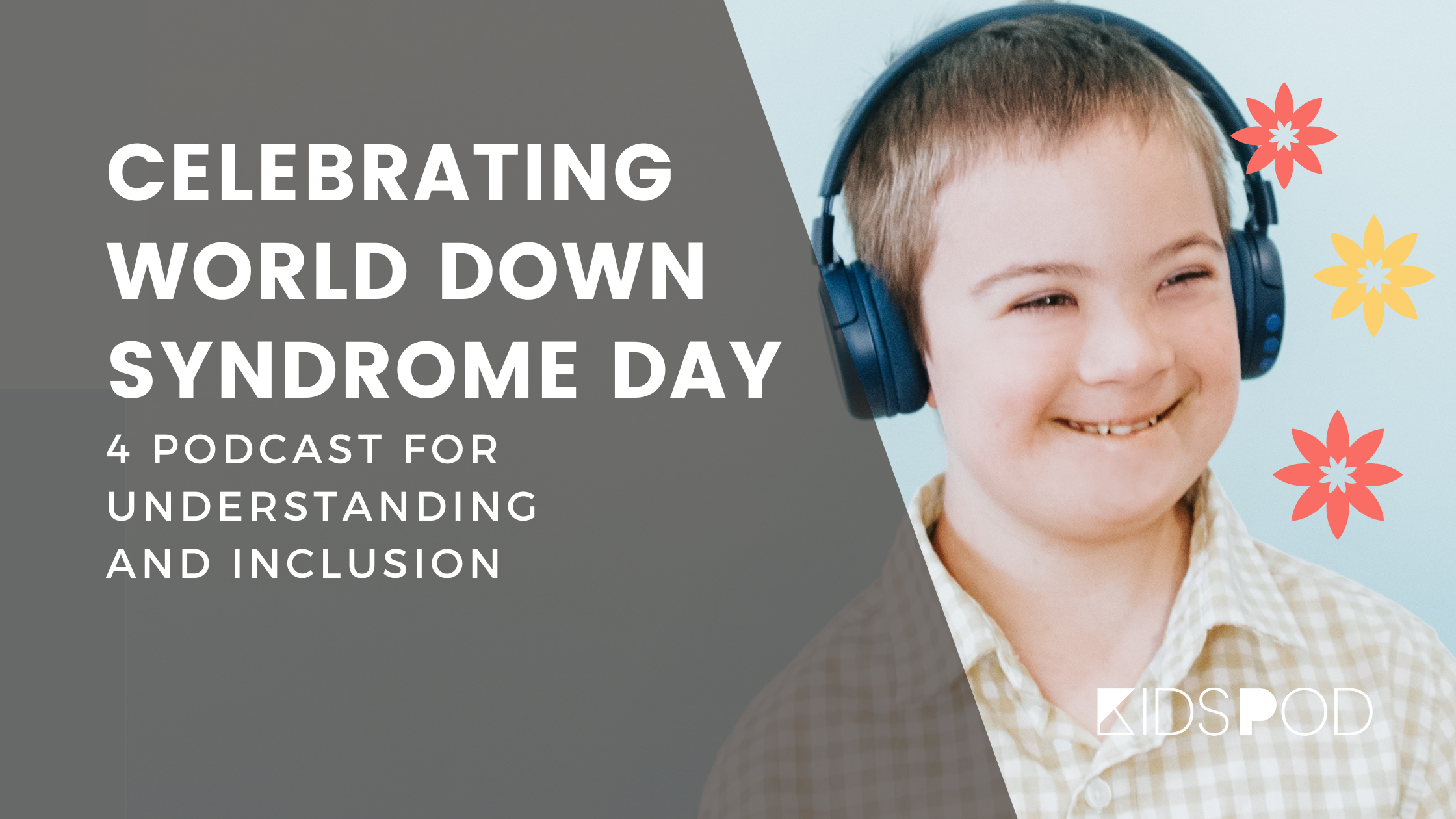 CELEBRATING WORLD DOWN SYNDROME DAY

4 PODCAST FOR UNDERSTANDING AND INCLUSION

KIDSPOD